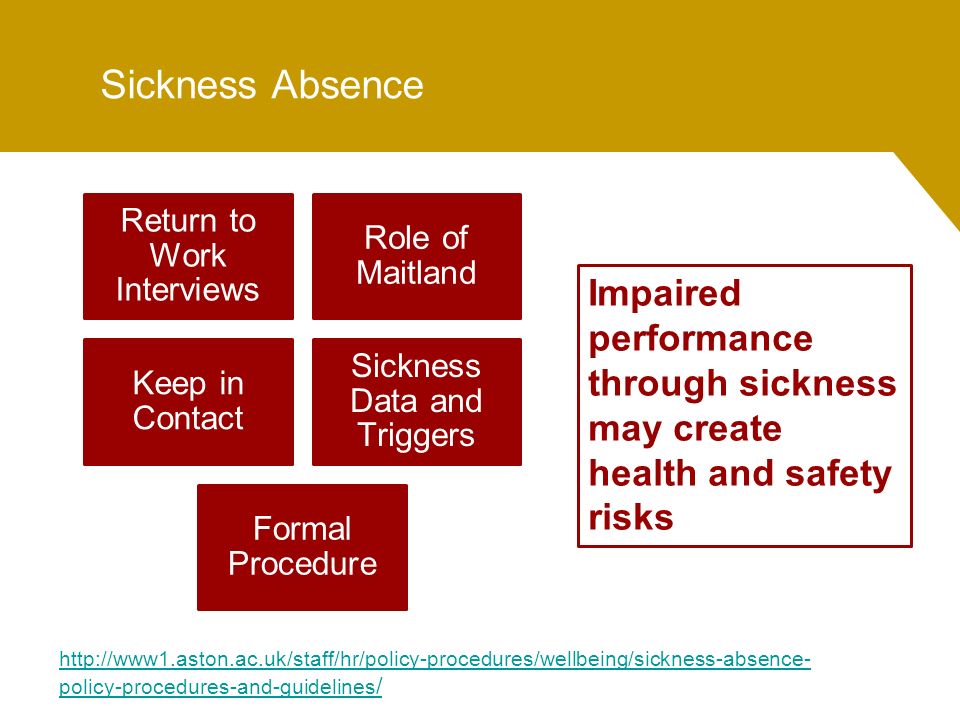 Sickness Absence

Return to Work Interviews

Role of Maitland

Keep in Contact

Sickness Data and Triggers

Formal Procedure

Impaired performance through sickness may create health and safety risks

http://www1.aston.ac.uk/staff/hr/policy-procedures/wellbeing/sickness-absence-policy-procedures-and-guidelines/